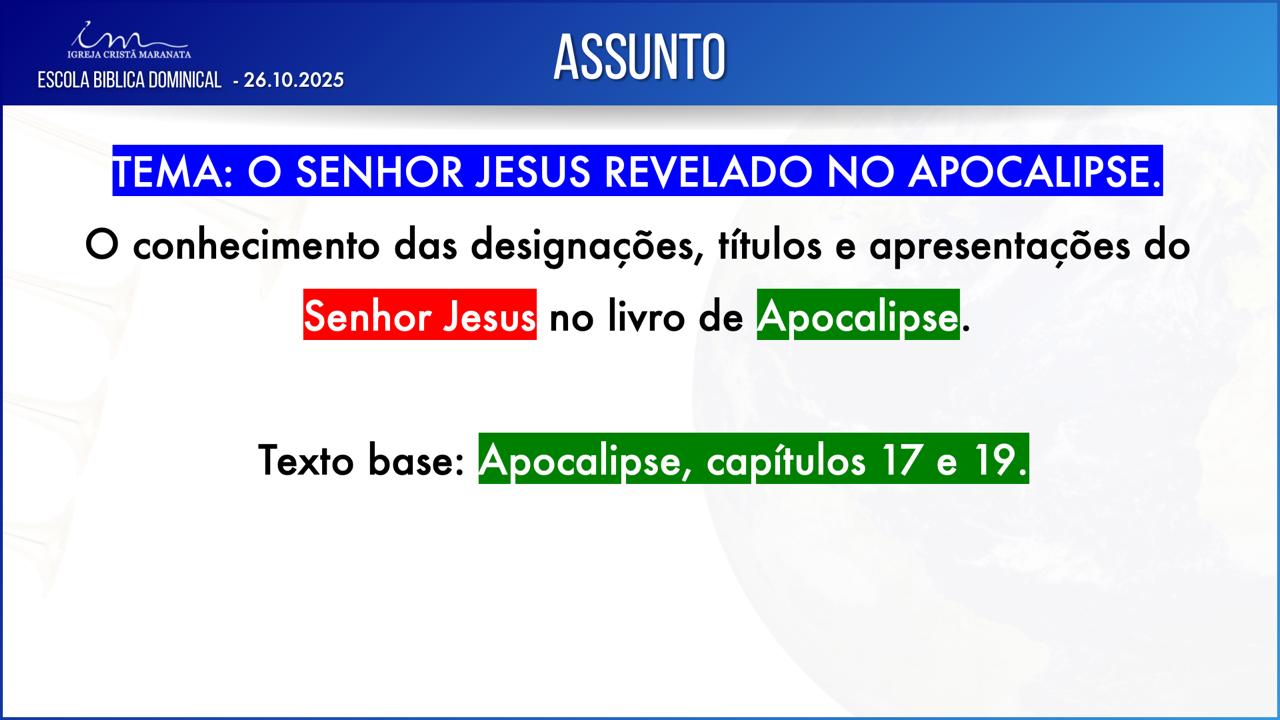 IGREJA CRISTÃ MARANATA
ESCOLA BIBLICA DOMINICAL - 26.10.2025

ASSUNTO

TEMA: O SENHOR JESUS REVELADO NO APOCALIPSE.

O conhecimento das designações, títulos e apresentações do Senhor Jesus no livro de Apocalipse.

Texto base: Apocalipse, capítulos 17 e 19.